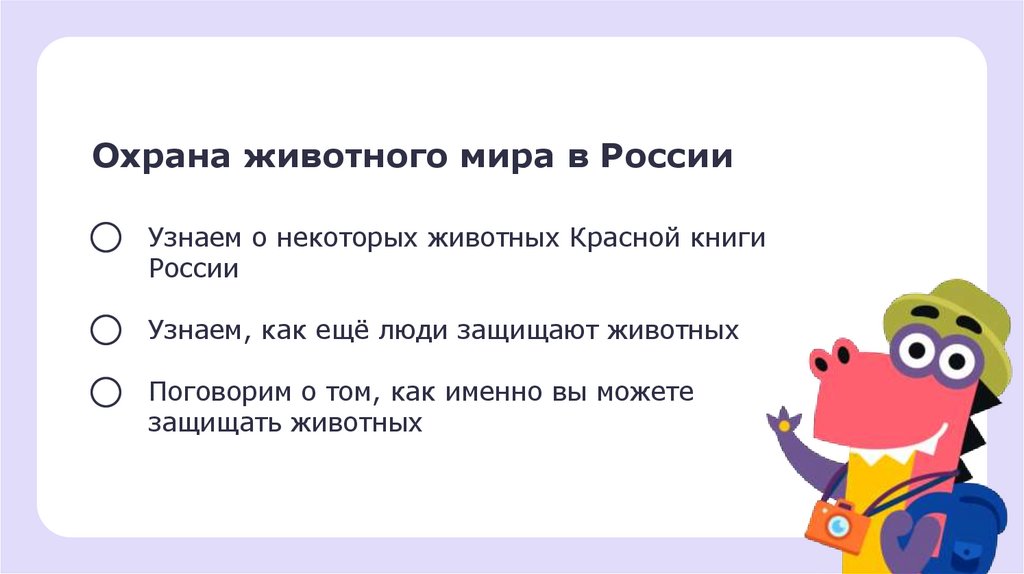 Охрана животного мира в России

Узнаем о некоторых животных Красной книги России

Узнаем, как ещё люди защищают животных

Поговорим о том, как именно вы можете защищать животных